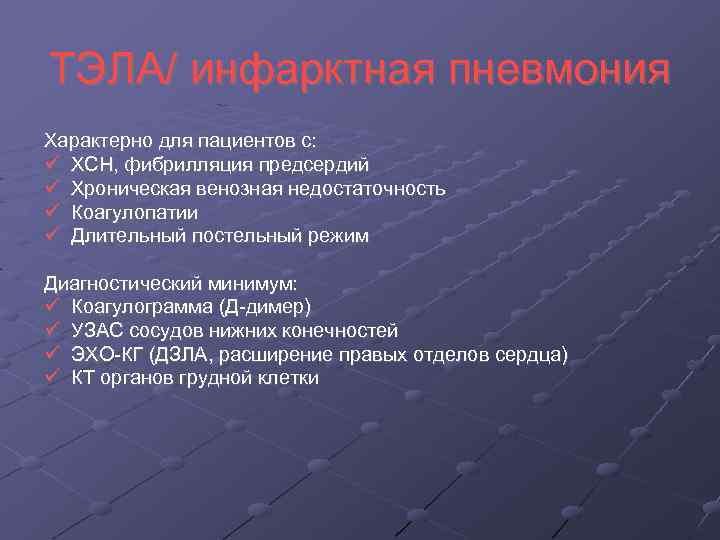 ТЭЛА/ инфарктная пневмония

Характерно для пациентов с:
✓ ХСН, фибрилляция предсердий
✓ Хроническая венозная недостаточность
✓ Коагулопатии
✓ Длительный постельный режим

Диагностический минимум:
✓ Коагулограмма (Д-димер)
✓ УЗАС сосудов нижних конечностей
✓ ЭХО-КГ (ДЗЛА, расширение правых отделов сердца)
✓ КТ органов грудной клетки